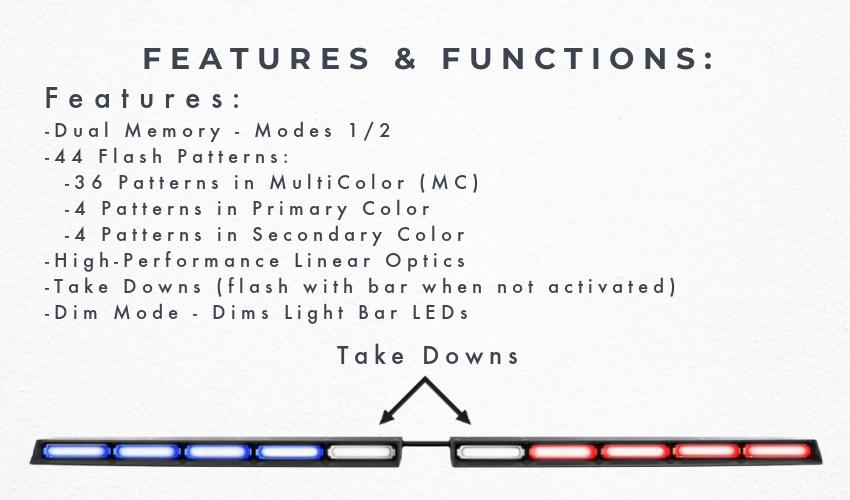 FEATURES & FUNCTIONS:

Features:
-Dual Memory - Modes 1/2
-44 Flash Patterns:
-36 Patterns in MultiColor (MC)
-4 Patterns in Primary Color
-4 Patterns in Secondary Color
-High-Performance Linear Optics
-Take Downs (flash with bar when not activated)
-Dim Mode - Dims Light Bar LEDs

Take Downs